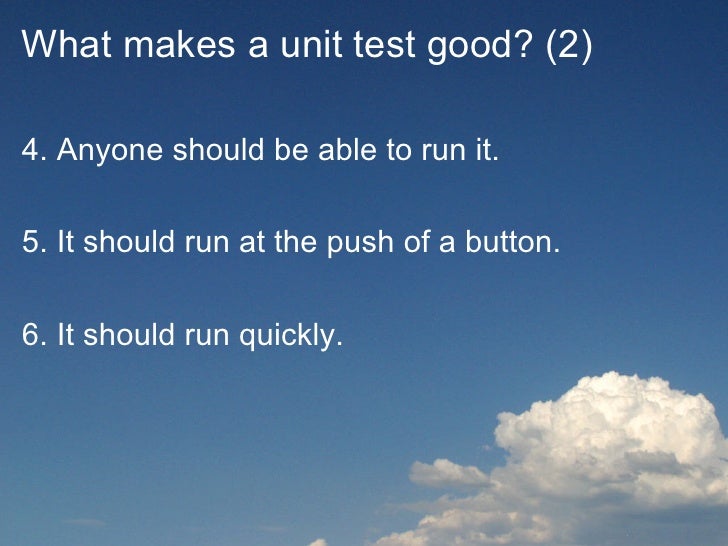 What makes a unit test good? (2)

4. Anyone should be able to run it.

5. It should run at the push of a button.

6. It should run quickly.